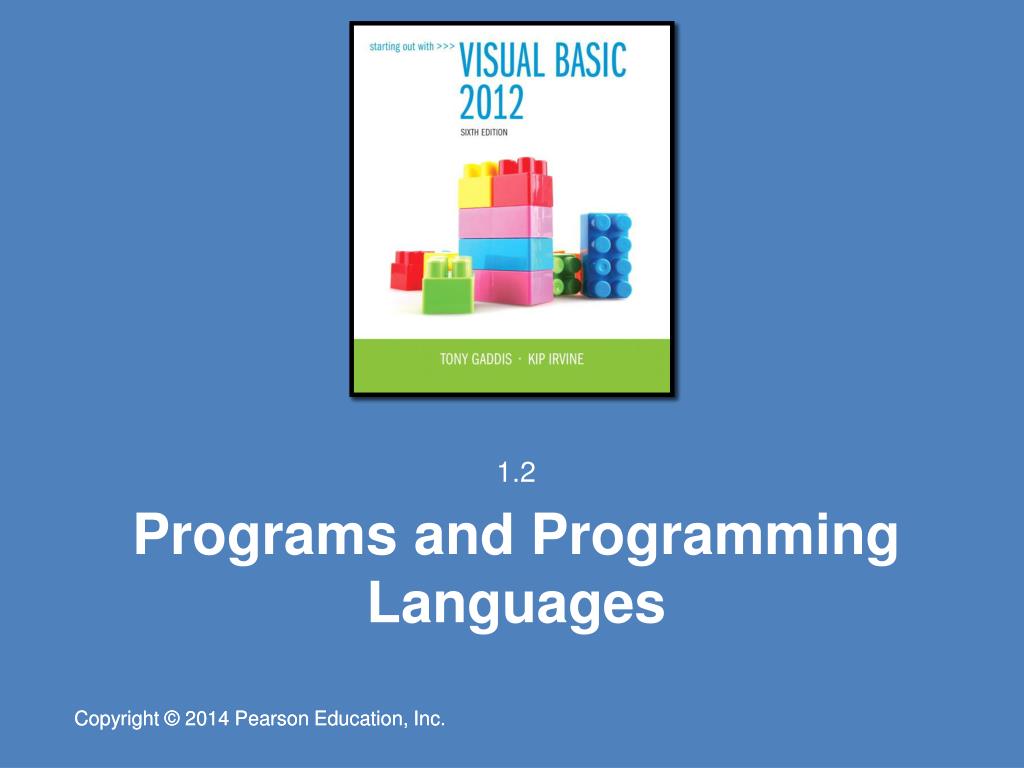 starting out with >>>
VISUAL BASIC
2012
SIXTH EDITION

TONY GADDIS · KIP IRVINE

1.2

Programs and Programming Languages

Copyright © 2014 Pearson Education, Inc.